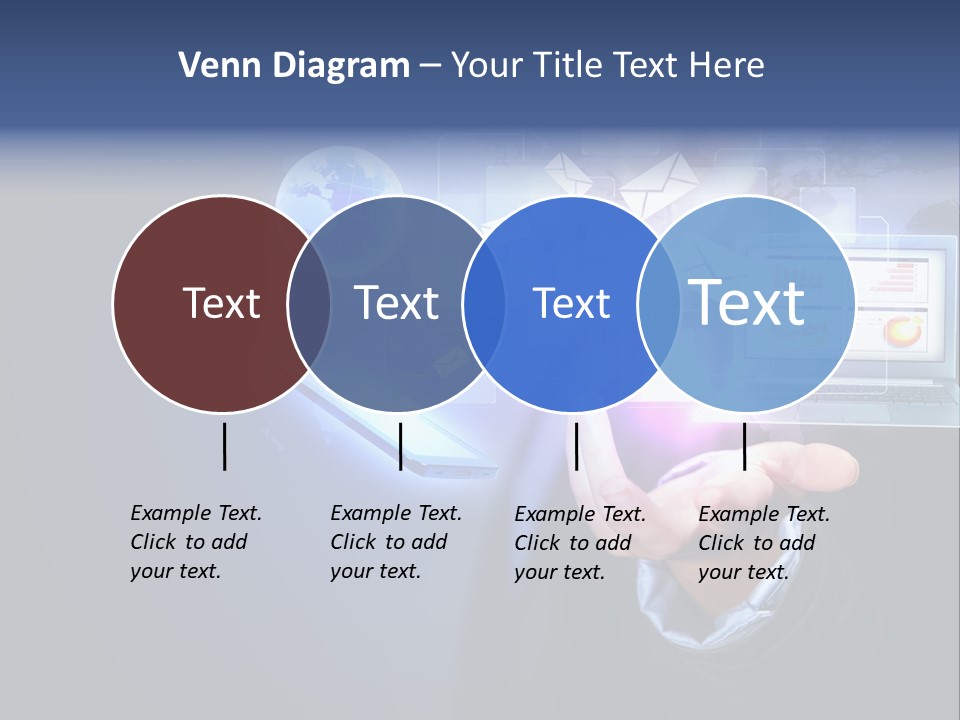 Venn Diagram – Your Title Text Here

Text

Text

Text

Text

Example Text. Click to add your text.

Example Text. Click to add your text.

Example Text. Click to add your text.

Example Text. Click to add your text.